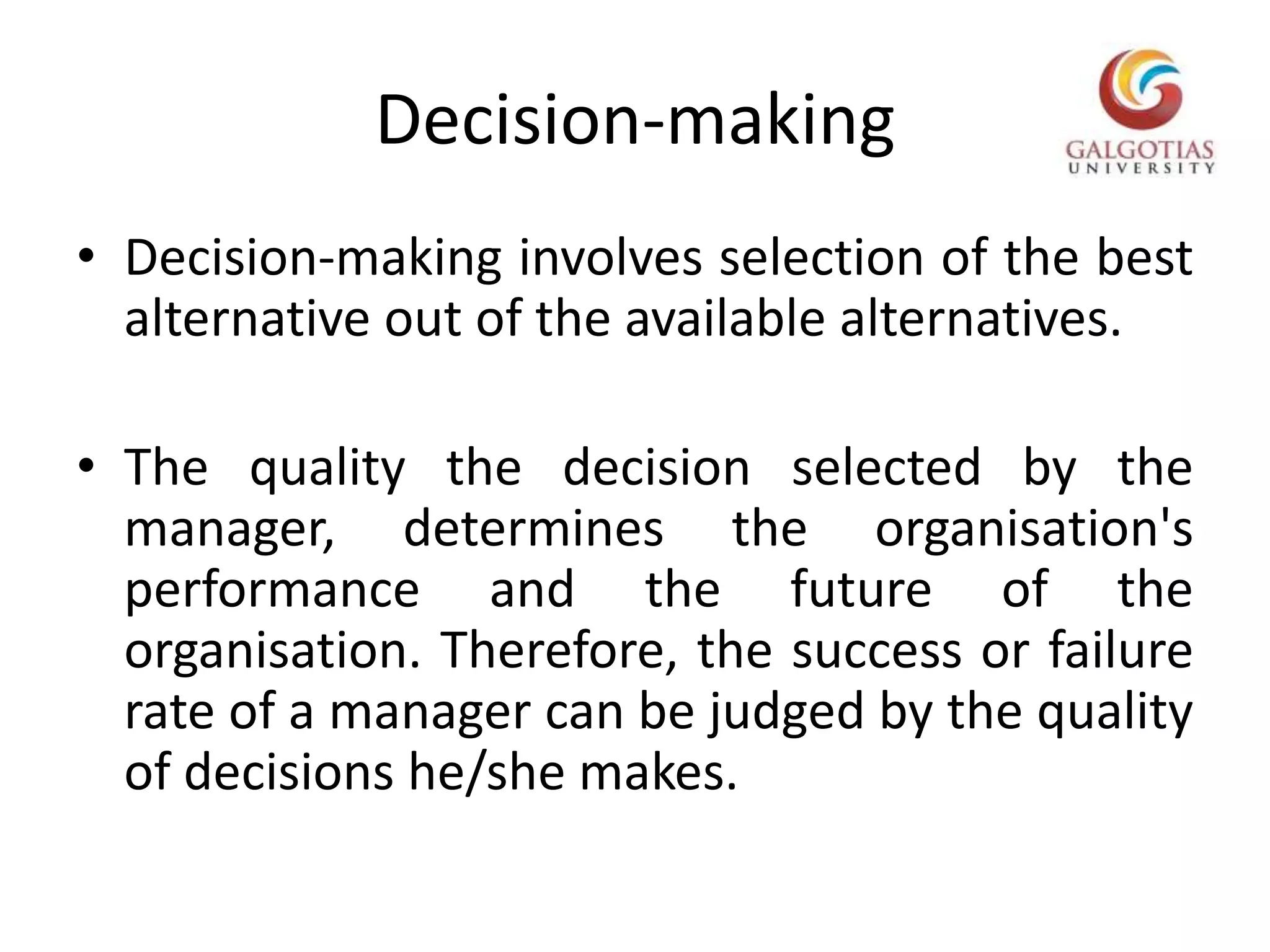 Decision-making

GALGOTIAS
UNIVERSITY

• Decision-making involves selection of the best alternative out of the available alternatives.

• The quality the decision selected by the manager, determines the organisation's performance and the future of the organisation. Therefore, the success or failure rate of a manager can be judged by the quality of decisions he/she makes.